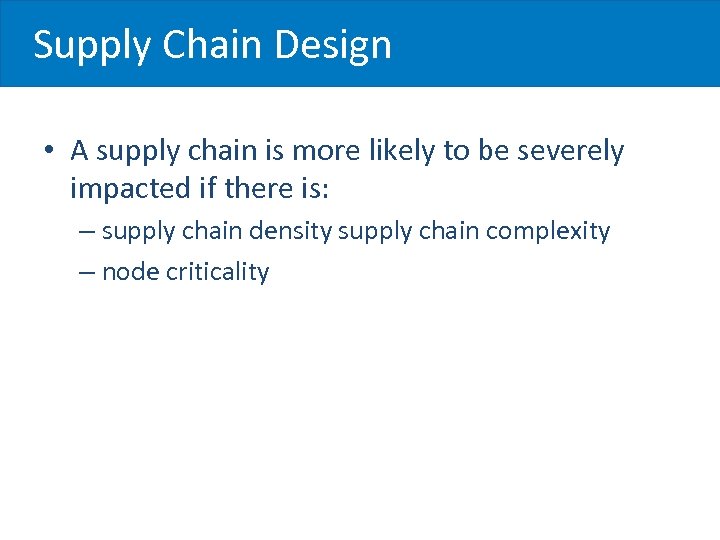 Supply Chain Design

• A supply chain is more likely to be severely impacted if there is:

– supply chain density supply chain complexity

– node criticality